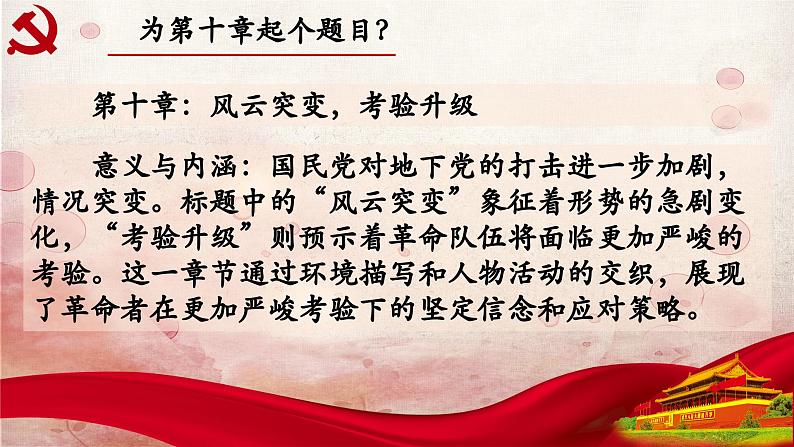 为第十章起个题目？

第十章：风云突变，考验升级

意义与内涵：国民党对地下党的打击进一步加剧，情况突变。标题中的“风云突变”象征着形势的急剧变化，“考验升级”则预示着革命队伍将面临更加严峻的考验。这一章节通过环境描写和人物活动的交织，展现了革命者在更加严峻考验下的坚定信念和应对策略。